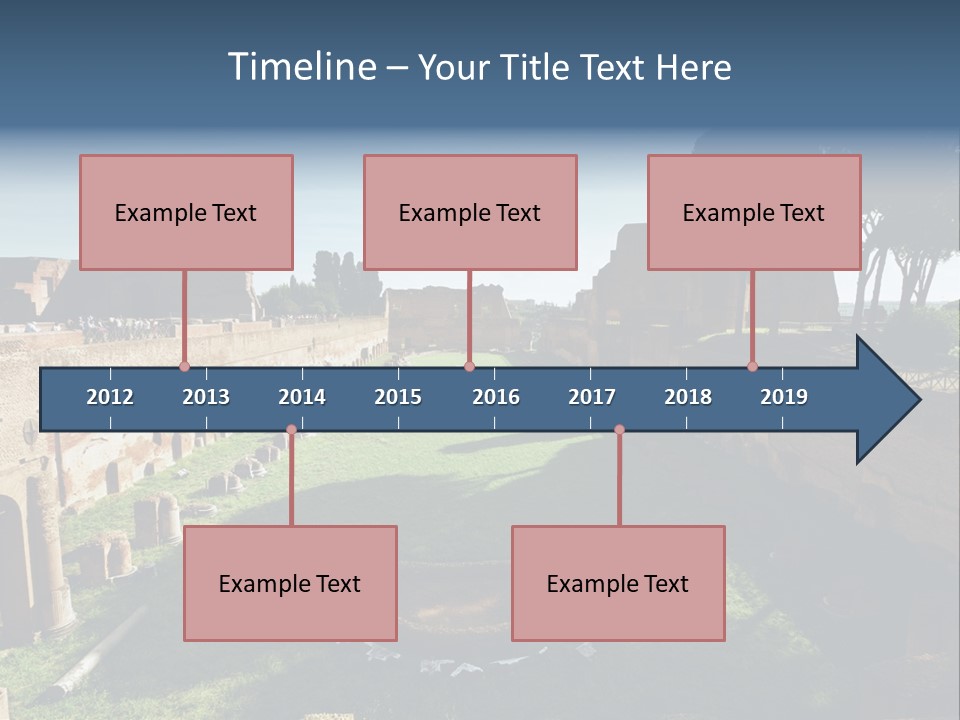 Timeline – Your Title Text Here

Example Text

Example Text

Example Text

2012 2013 2014 2015 2016 2017 2018 2019

Example Text

Example Text